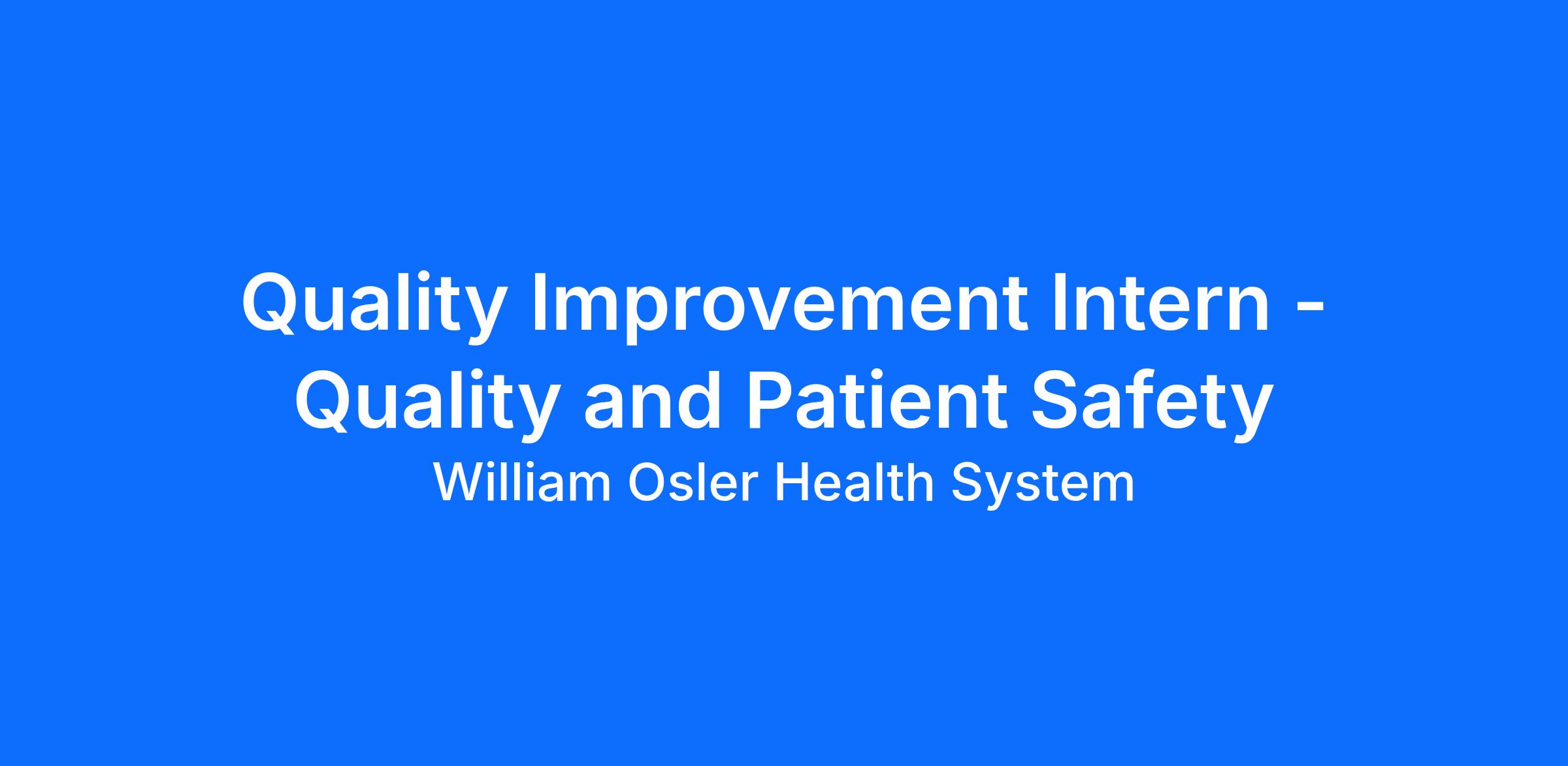 Quality Improvement Intern - Quality and Patient Safety

William Osler Health System